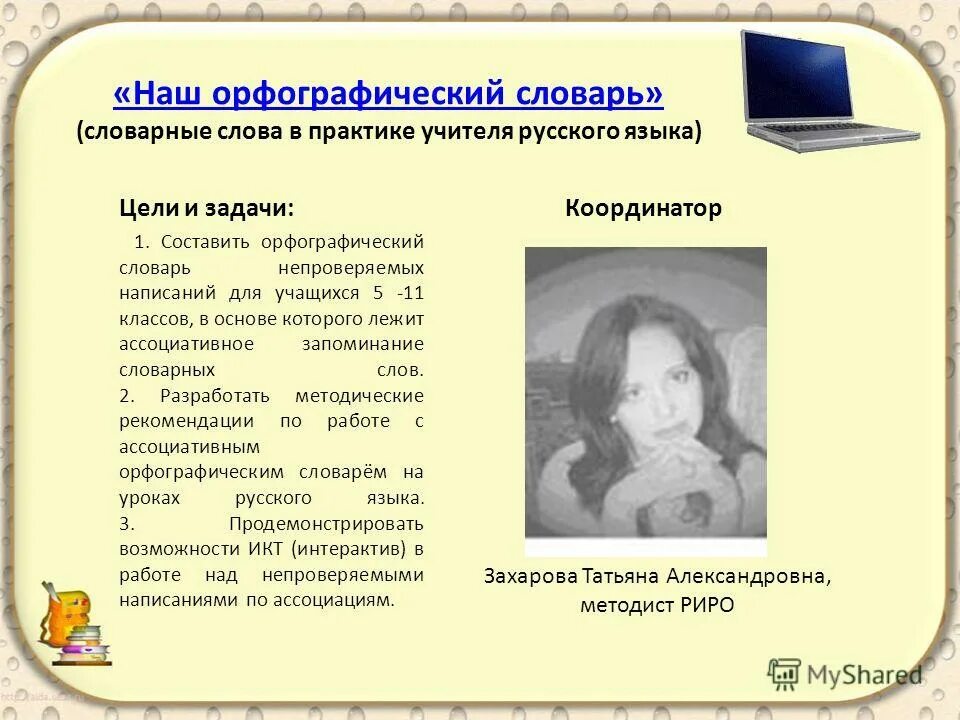 «Наш орфографический словарь»
(словарные слова в практике учителя русского языка)

Цели и задачи:

1. Составить орфографический словарь непроверяемых написаний для учащихся 5 -11 классов, в основе которого лежит ассоциативное запоминание словарных слов.
2. Разработать методические рекомендации по работе с ассоциативным орфографическим словарём на уроках русского языка.
3. Продемонстрировать возможности ИКТ (интерактив) в работе над непроверяемыми написаниями по ассоциациям.

Координатор

Захарова Татьяна Александровна, методист РИРО

MyShared